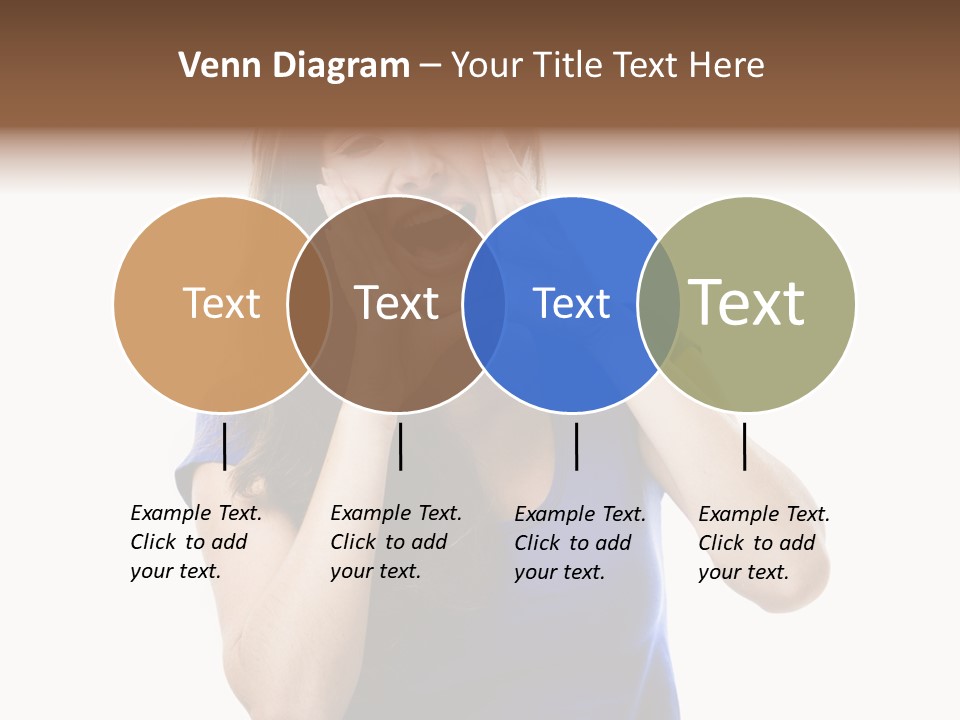 Venn Diagram – Your Title Text Here

Text

Text

Text

Text

Example Text. Click to add your text.

Example Text. Click to add your text.

Example Text. Click to add your text.

Example Text. Click to add your text.